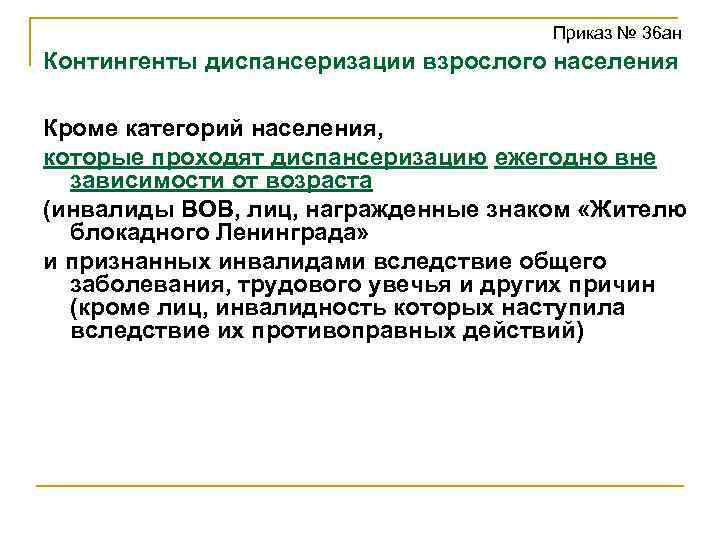 Приказ № 36ан

Контингенты диспансеризации взрослого населения

Кроме категорий населения,

которые проходят диспансеризацию ежегодно вне зависимости от возраста

(инвалиды ВОВ, лиц, награжденные знаком «Жителю блокадного Ленинграда»

и признанных инвалидами вследствие общего заболевания, трудового увечья и других причин (кроме лиц, инвалидность которых наступила вследствие их противоправных действий)